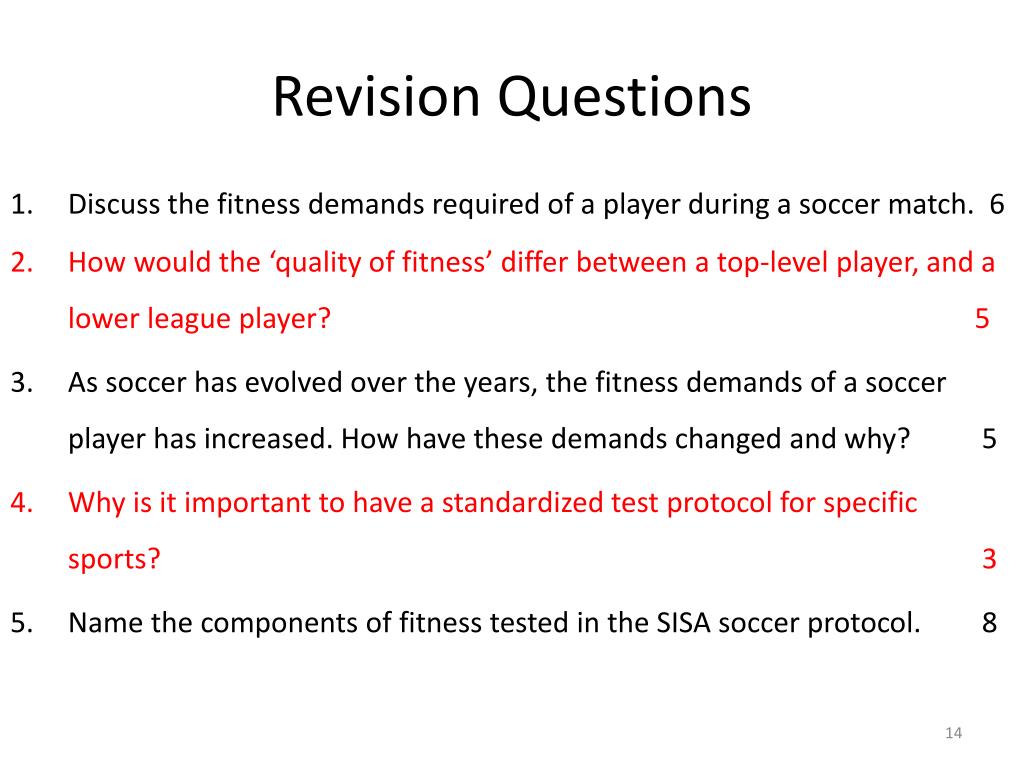 Revision Questions

1. Discuss the fitness demands required of a player during a soccer match. 6

2. How would the ‘quality of fitness’ differ between a top-level player, and a lower league player? 5

3. As soccer has evolved over the years, the fitness demands of a soccer player has increased. How have these demands changed and why? 5

4. Why is it important to have a standardized test protocol for specific sports? 3

5. Name the components of fitness tested in the SISA soccer protocol. 8

14